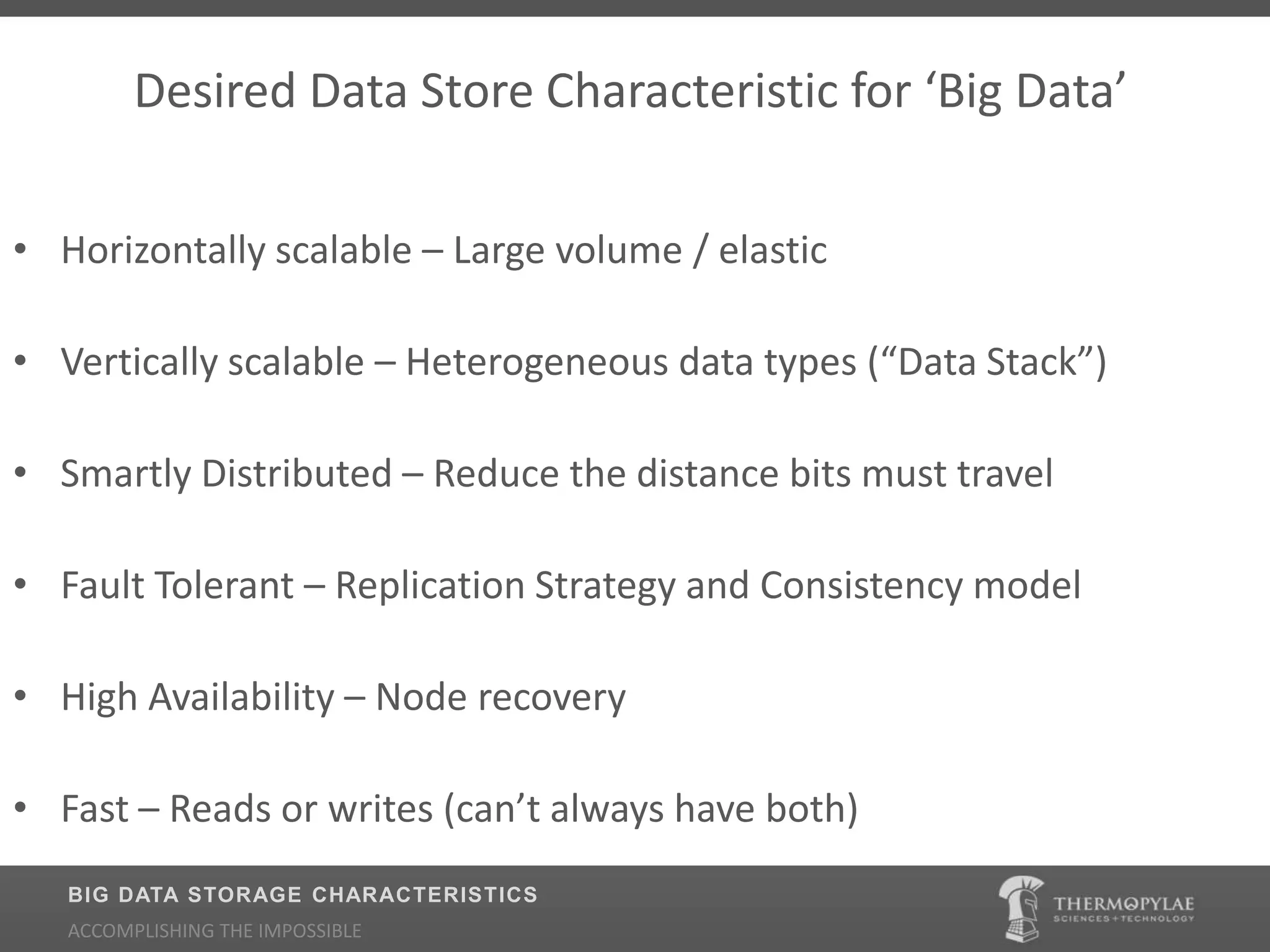 Desired Data Store Characteristic for ‘Big Data’

• Horizontally scalable – Large volume / elastic

• Vertically scalable – Heterogeneous data types (“Data Stack”)

• Smartly Distributed – Reduce the distance bits must travel

• Fault Tolerant – Replication Strategy and Consistency model

• High Availability – Node recovery

• Fast – Reads or writes (can’t always have both)

BIG DATA STORAGE CHARACTERISTICS

ACCOMPLISHING THE IMPOSSIBLE

THERMOPYLAE
SCIENCES + TECHNOLOGY